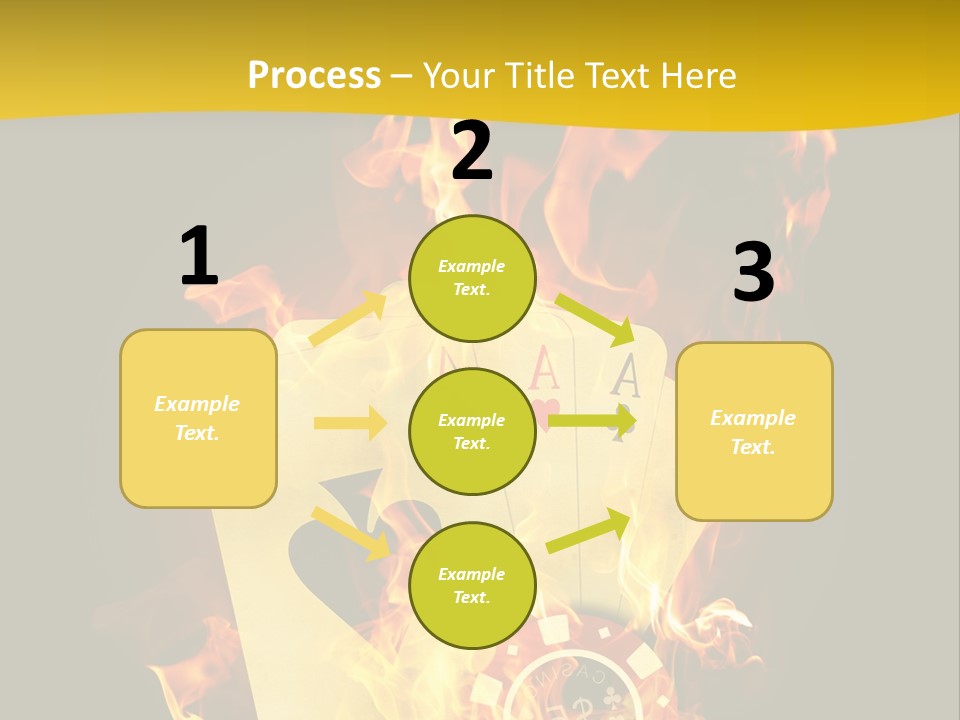 Process – Your Title Text Here

1

Example Text.

2

Example Text.

Example Text.

Example Text.

3

Example Text.